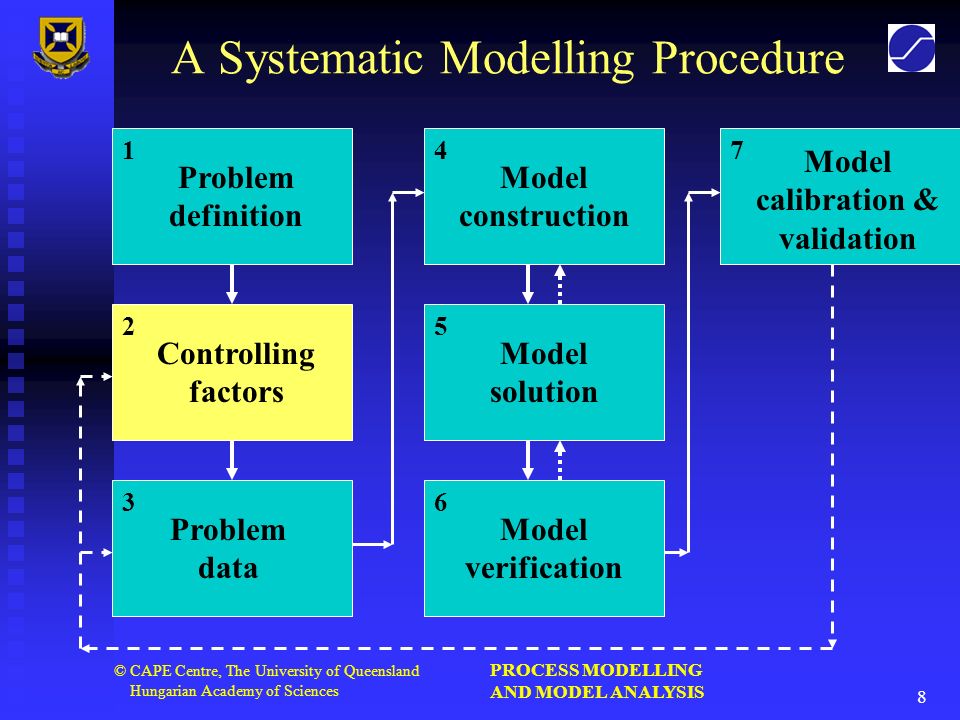 A Systematic Modelling Procedure

1 Problem definition

2 Controlling factors

3 Problem data

4 Model construction

5 Model solution

6 Model verification

7 Model calibration & validation

© CAPE Centre, The University of Queensland
Hungarian Academy of Sciences

PROCESS MODELLING AND MODEL ANALYSIS

8